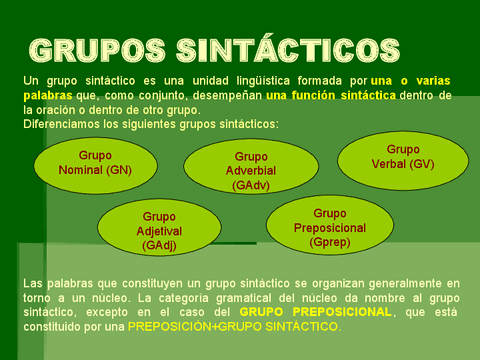 GRUPOS SINTÁCTICOS

Un grupo sintáctico es una unidad lingüística formada por una o varias palabras que, como conjunto, desempeñan una función sintáctica dentro de la oración o dentro de otro grupo.
Diferenciamos los siguientes grupos sintácticos:

Grupo Nominal (GN)

Grupo Adverbial (GAdv)

Grupo Verbal (GV)

Grupo Adjetival (GAdj)

Grupo Preposicional (Gprep)

Las palabras que constituyen un grupo sintáctico se organizan generalmente en torno a un núcleo. La categoría gramatical del núcleo da nombre al grupo sintáctico, excepto en el caso del GRUPO PREPOSICIONAL, que está constituido por una PREPOSICIÓN+GRUPO SINTÁCTICO.